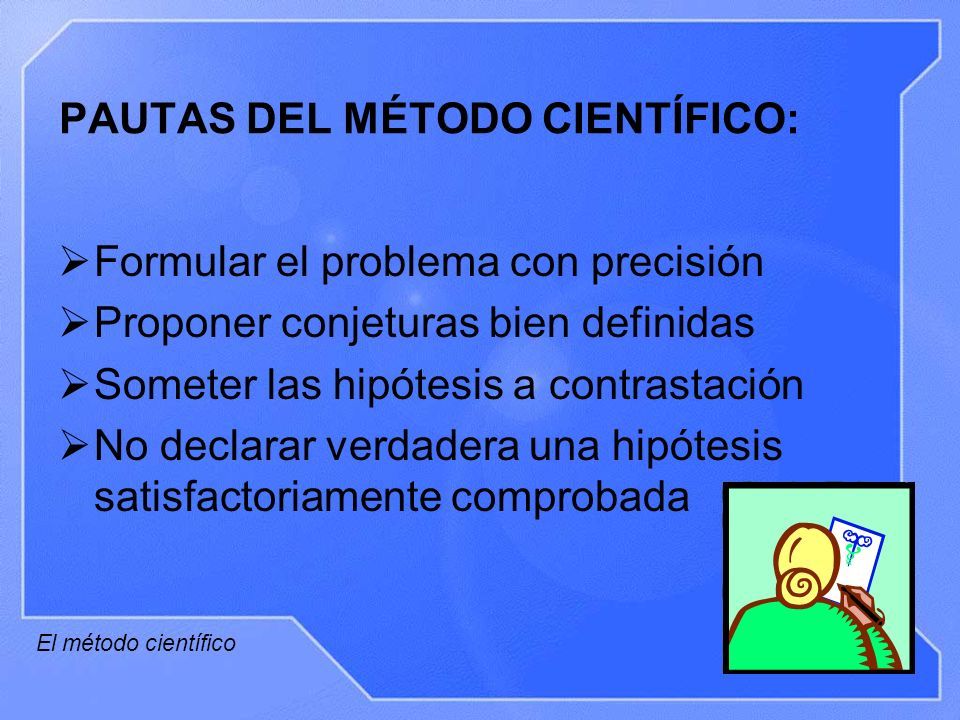 PAUTAS DEL MÉTODO CIENTÍFICO:

➢ Formular el problema con precisión
➢ Proponer conjeturas bien definidas
➢ Someter las hipótesis a contrastación
➢ No declarar verdadera una hipótesis satisfactoriamente comprobada

El método científico